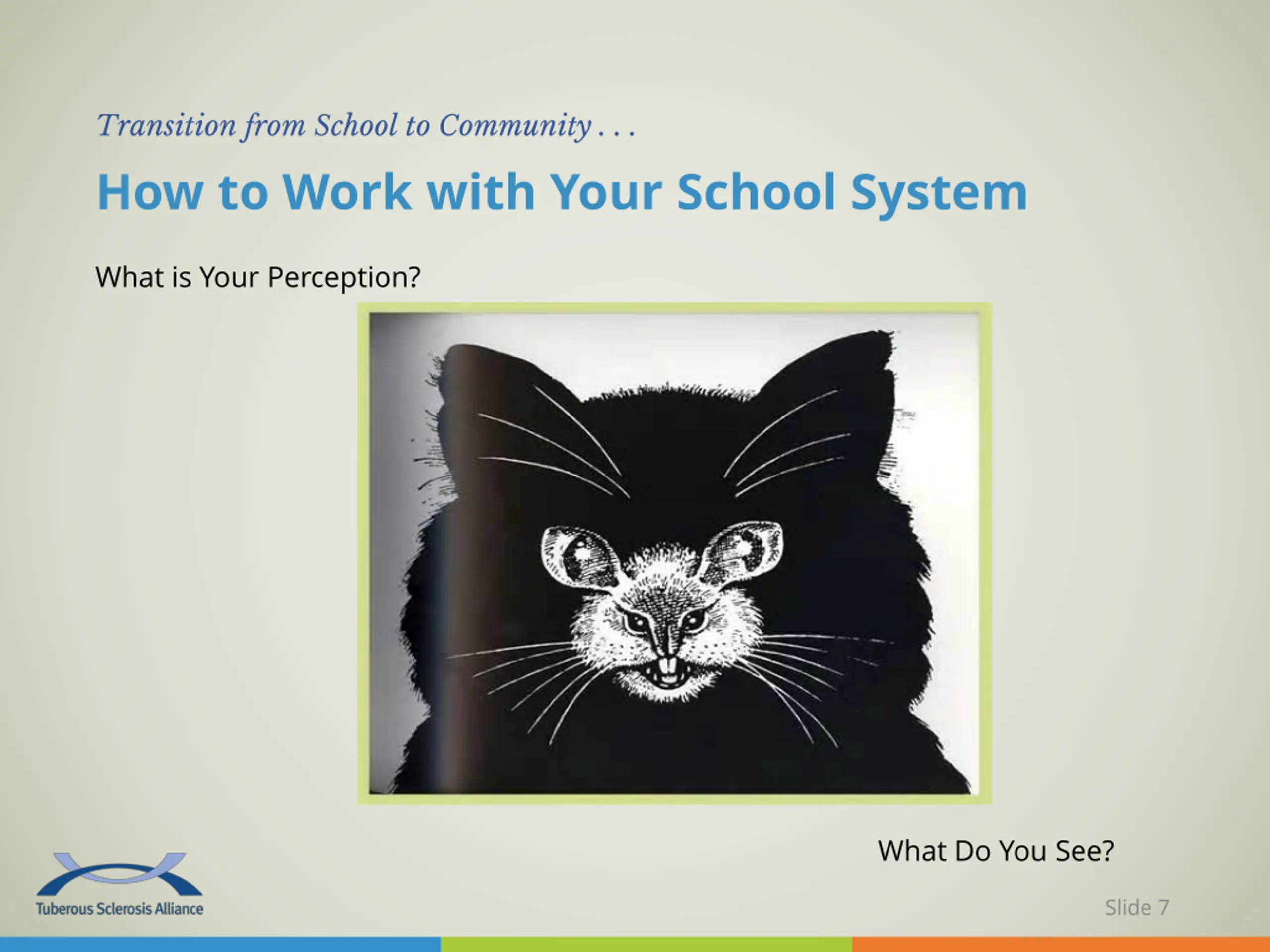 Transition from School to Community . . .

How to Work with Your School System

What is Your Perception?

What Do You See?

Tuberous Sclerosis Alliance

Slide 7